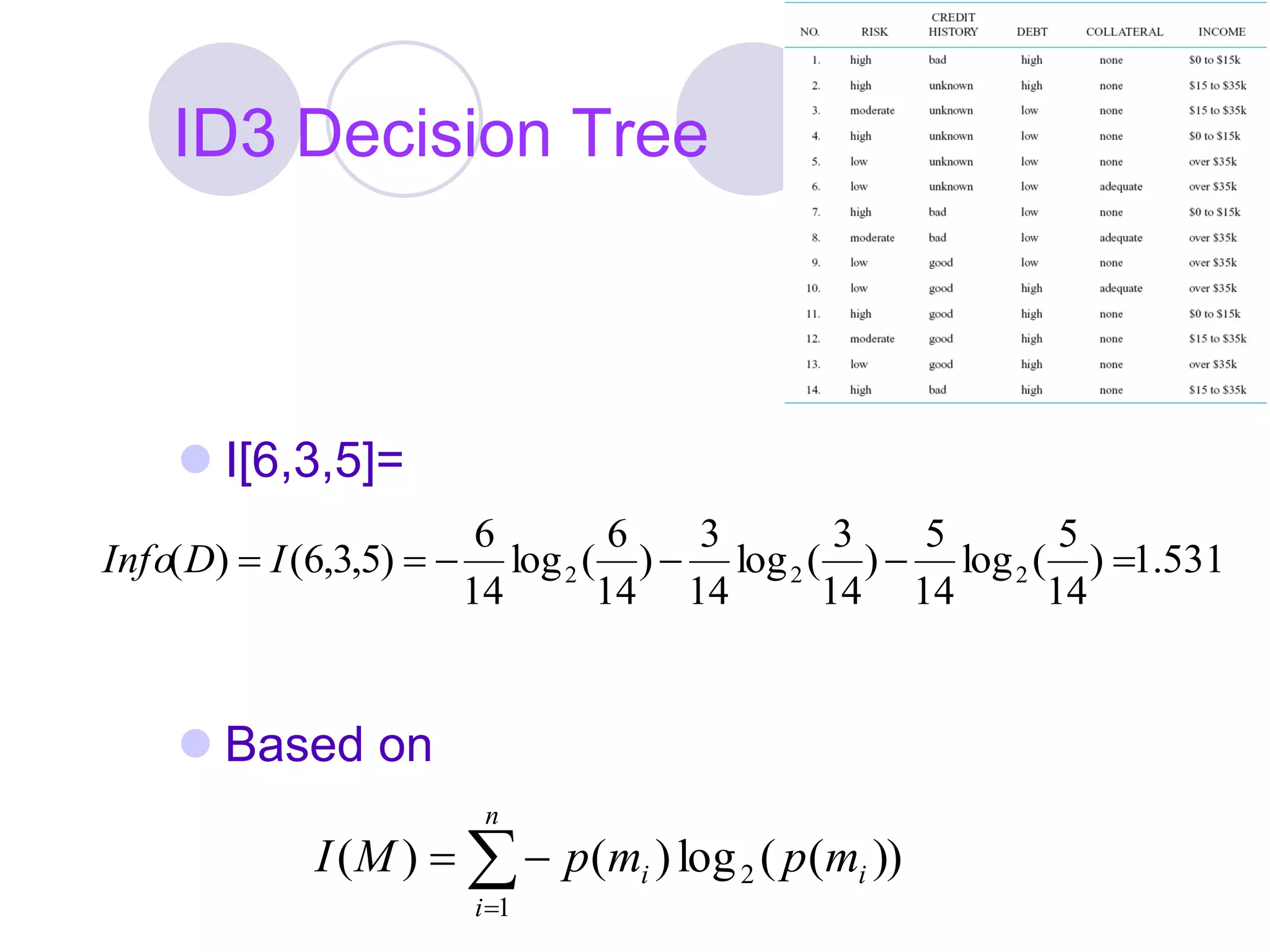 ID3 Decision Tree

| NO. | RISK | CREDIT HISTORY | DEBT | COLLATERAL | INCOME |
|---|---|---|---|---|---|
| 1. | high | bad | high | none | \$0 to \$15k |
| 2. | high | unknown | high | none | \$15 to \$35k |
| 3. | moderate | unknown | low | none | \$15 to \$35k |
| 4. | high | unknown | low | none | \$0 to \$15k |
| 5. | low | unknown | low | none | over \$35k |
| 6. | low | unknown | low | adequate | over \$35k |
| 7. | high | bad | low | none | \$0 to \$15k |
| 8. | moderate | bad | low | adequate | over \$35k |
| 9. | low | good | low | none | over \$35k |
| 10. | low | good | high | adequate | over \$35k |
| 11. | high | good | high | none | \$0 to \$15k |
| 12. | moderate | good | high | none | \$15 to \$35k |
| 13. | low | good | high | none | over \$35k |
| 14. | high | bad | high | none | \$15 to \$35k |

I[6,3,5]=

$Info(D) = I(6,3,5) = -\frac{6}{14}\log_2(\frac{6}{14}) - \frac{3}{14}\log_2(\frac{3}{14}) - \frac{5}{14}\log_2(\frac{5}{14}) = 1.531$

Based on

$I(M) = \sum_{i=1}^{n} -p(m_i)\log_2(p(m_i))$